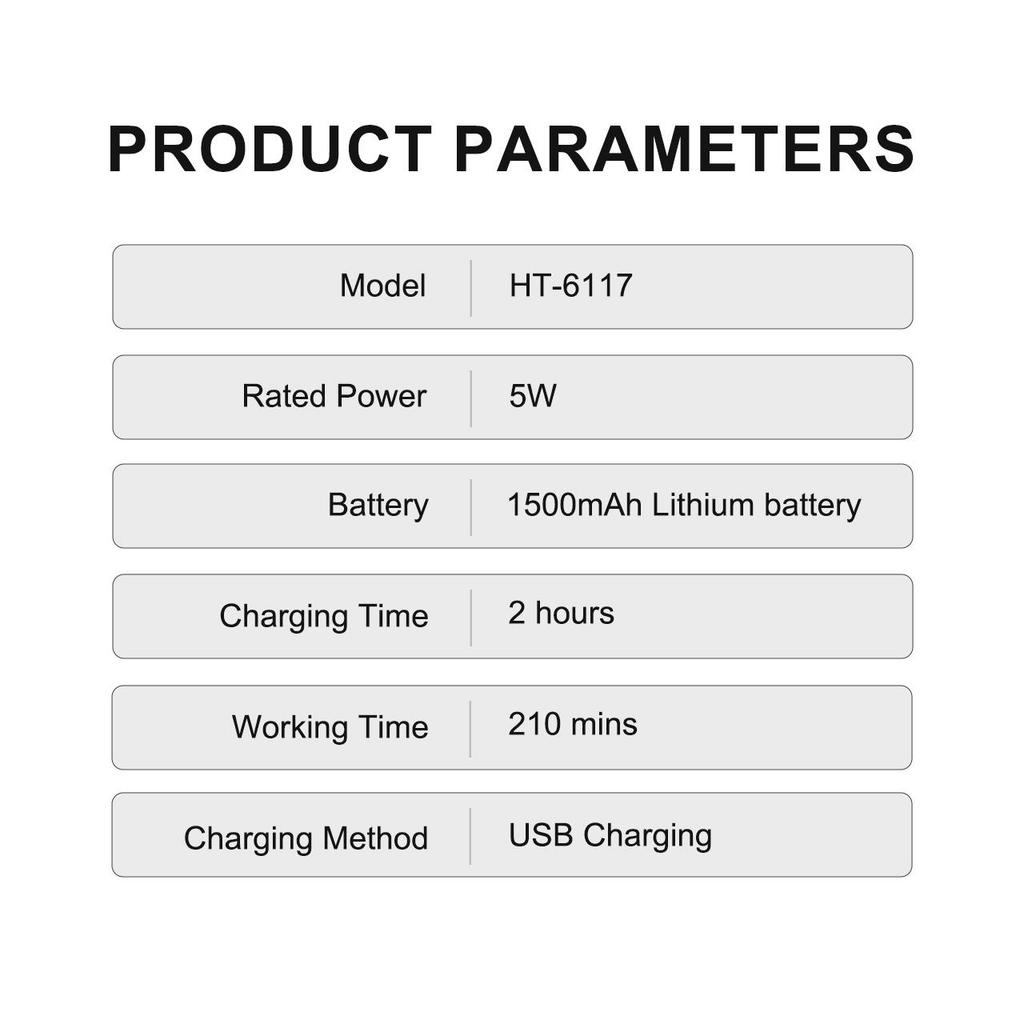 PRODUCT PARAMETERS

| Model | HT-6117 |
|---|---|
| Rated Power | 5W |
| Battery | 1500mAh Lithium battery |
| Charging Time | 2 hours |
| Working Time | 210 mins |
| Charging Method | USB Charging |